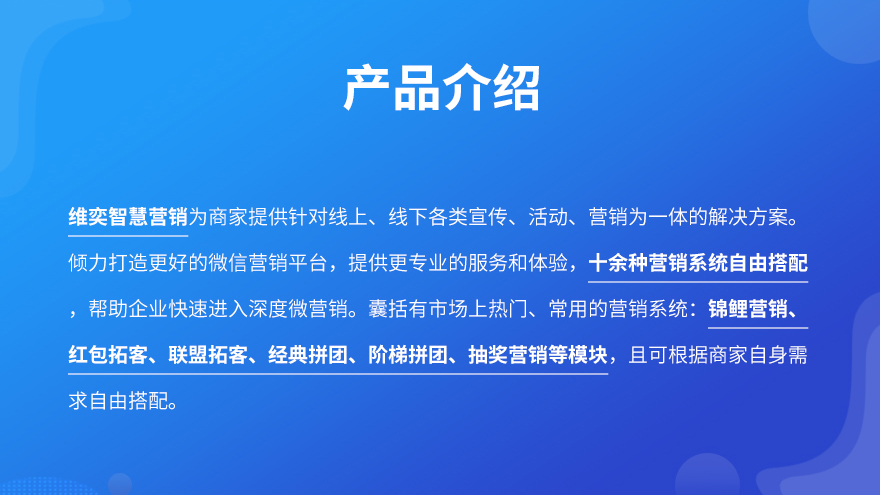 产品介绍

维奕智慧营销为商家提供针对线上、线下各类宣传、活动、营销为一体的解决方案。倾力打造更好的微信营销平台，提供更专业的服务和体验，十余种营销系统自由搭配，帮助企业快速进入深度微营销。囊括有市场上热门、常用的营销系统：锦鲤营销、红包拓客、联盟拓客、经典拼团、阶梯拼团、抽奖营销等模块，且可根据商家自身需求自由搭配。